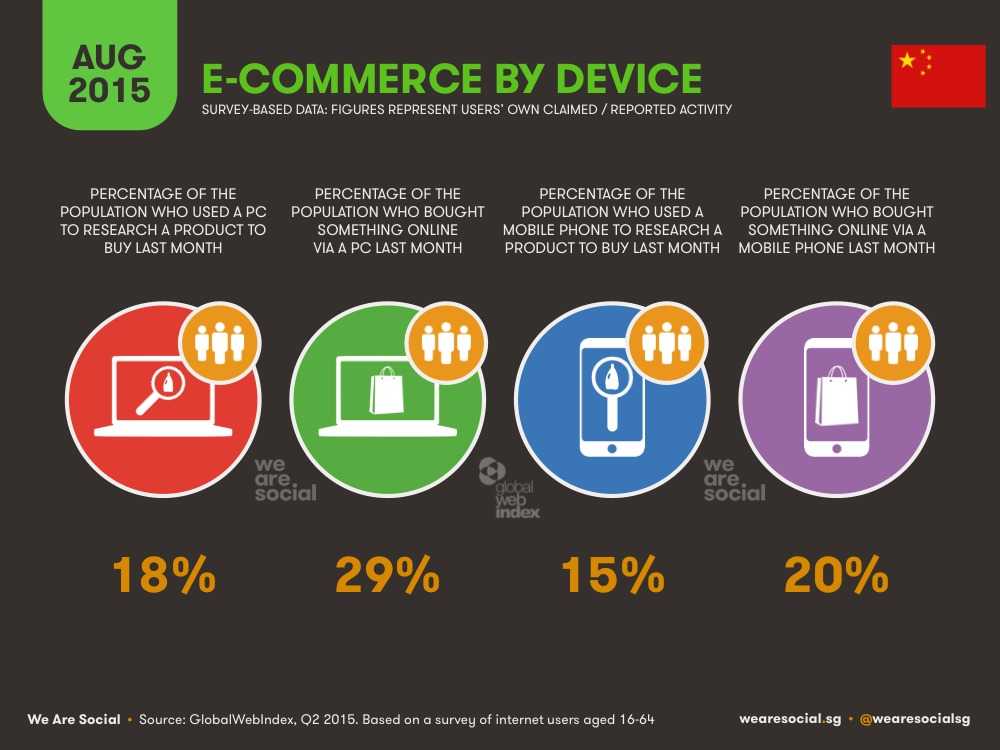 AUG 2015

E-COMMERCE BY DEVICE

SURVEY-BASED DATA: FIGURES REPRESENT USERS' OWN CLAIMED / REPORTED ACTIVITY

PERCENTAGE OF THE POPULATION WHO USED A PC TO RESEARCH A PRODUCT TO BUY LAST MONTH

PERCENTAGE OF THE POPULATION WHO BOUGHT SOMETHING ONLINE VIA A PC LAST MONTH

PERCENTAGE OF THE POPULATION WHO USED A MOBILE PHONE TO RESEARCH A PRODUCT TO BUY LAST MONTH

PERCENTAGE OF THE POPULATION WHO BOUGHT SOMETHING ONLINE VIA A MOBILE PHONE LAST MONTH

we are social

global web index

we are social

18%

29%

15%

20%

We Are Social • Source: GlobalWebIndex, Q2 2015. Based on a survey of internet users aged 16-64

wearesocial.sg • @wearesocialsg